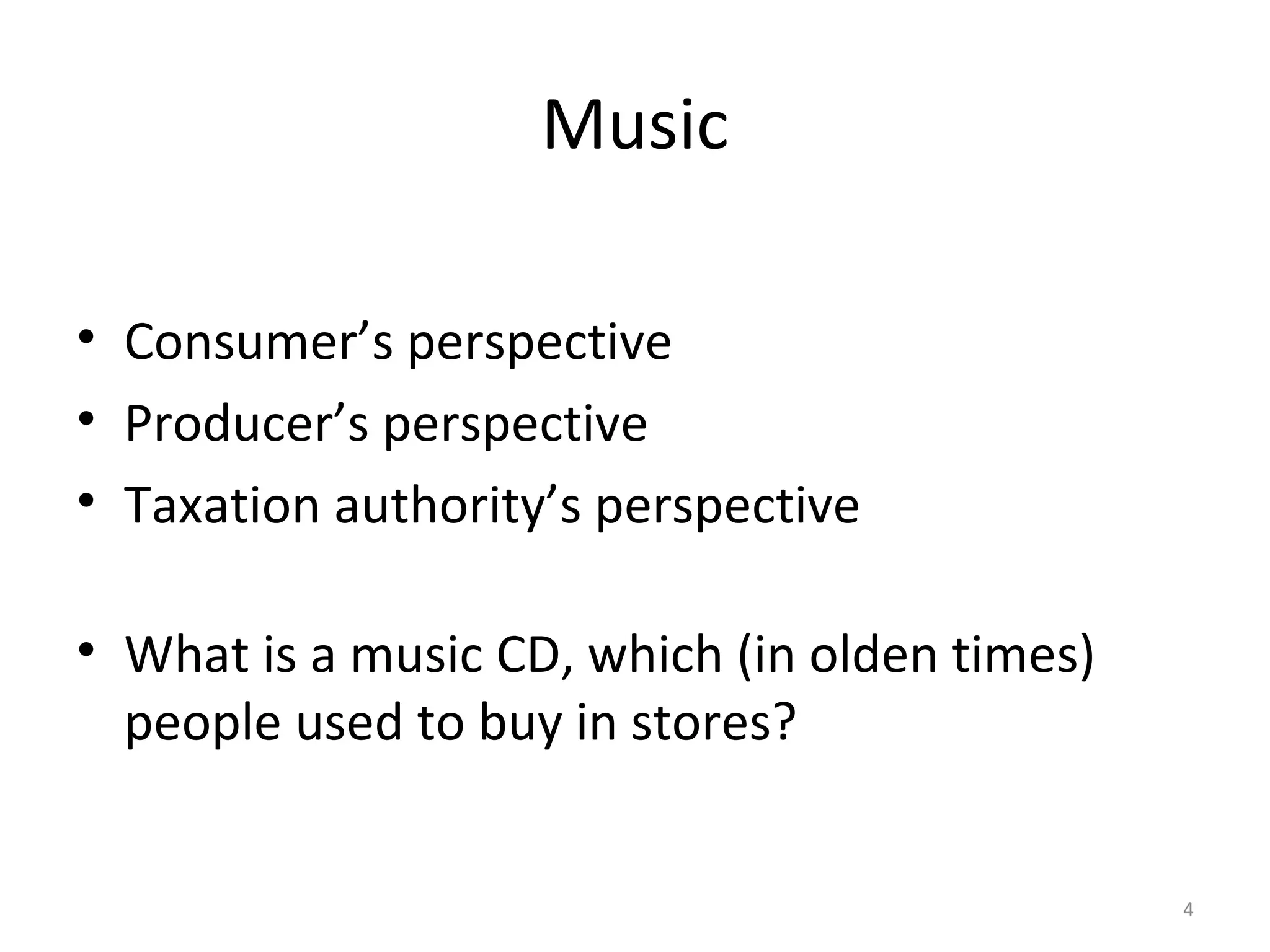 Music

• Consumer’s perspective
• Producer’s perspective
• Taxation authority’s perspective

• What is a music CD, which (in olden times) people used to buy in stores?

4